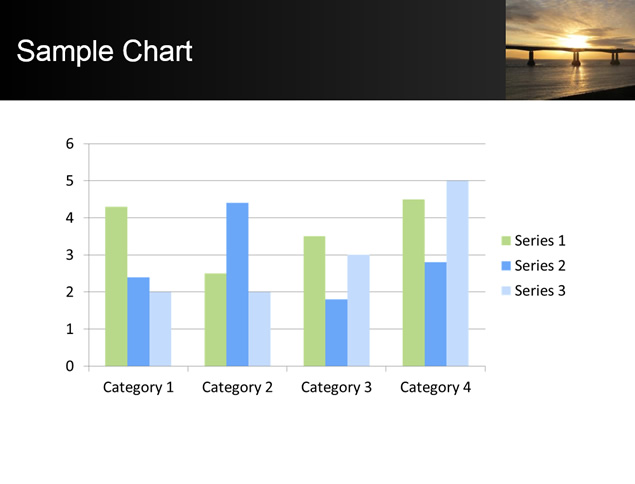 Sample Chart

6
5
4
3
2
1
0

Category 1
Category 2
Category 3
Category 4

Series 1
Series 2
Series 3